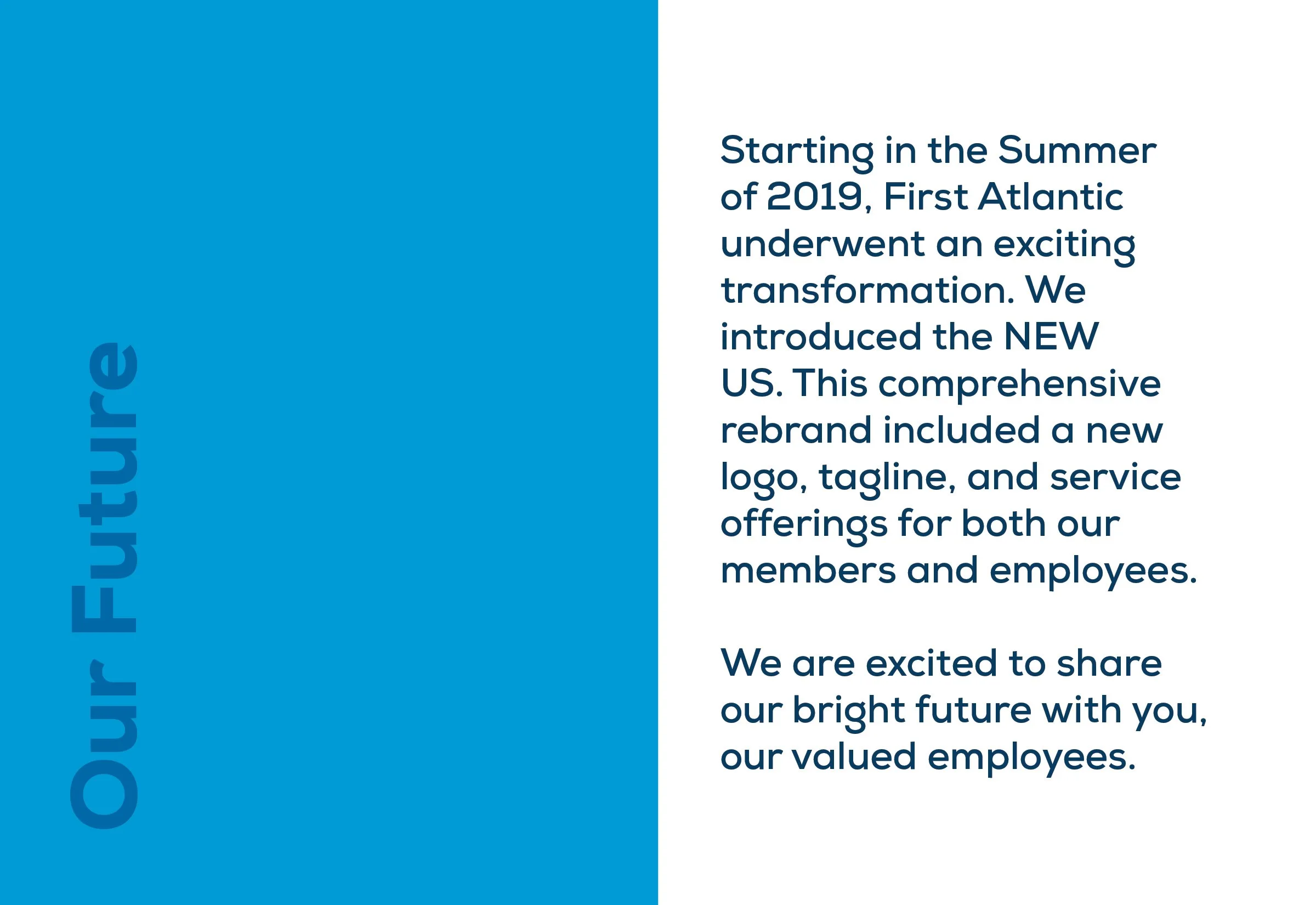 Our Future

Starting in the Summer of 2019, First Atlantic underwent an exciting transformation. We introduced the NEW US. This comprehensive rebrand included a new logo, tagline, and service offerings for both our members and employees.

We are excited to share our bright future with you, our valued employees.